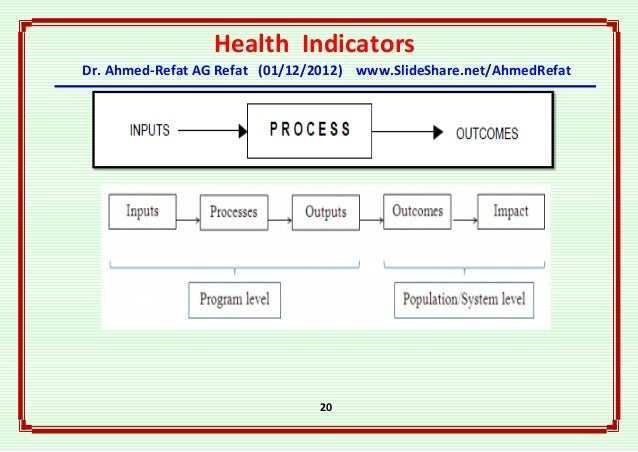 Health Indicators

Dr. Ahmed-Refat AG Refat (01/12/2012) www.SlideShare.net/AhmedRefat

INPUTS PROCESS OUTCOMES

Inputs Processes Outputs Outcomes Impact

Program level

Population/System level

20